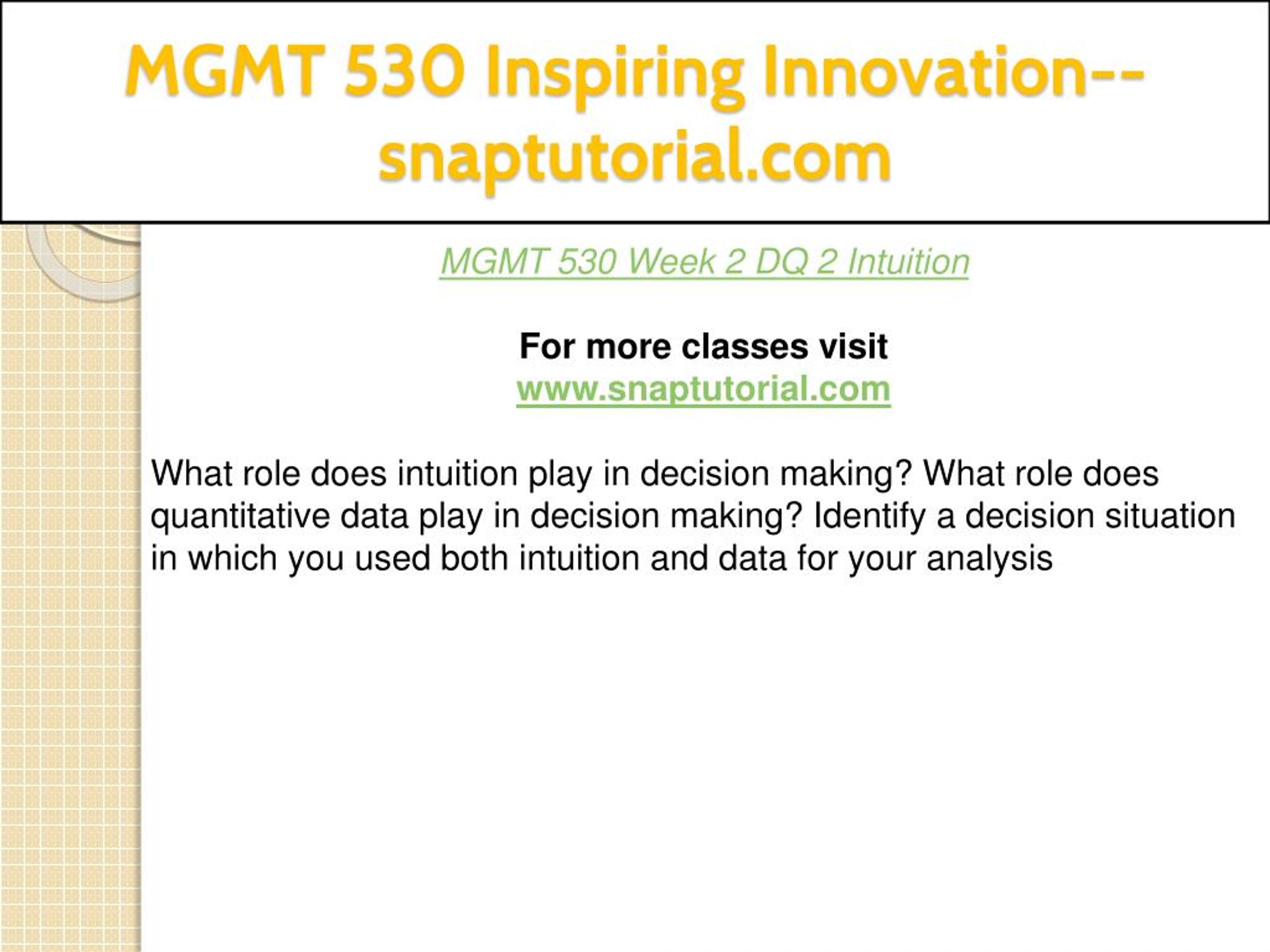 MGMT 530 Inspiring Innovation--snaptutorial.com

MGMT 530 Week 2 DQ 2 Intuition

For more classes visit
www.snaptutorial.com

What role does intuition play in decision making? What role does quantitative data play in decision making? Identify a decision situation in which you used both intuition and data for your analysis